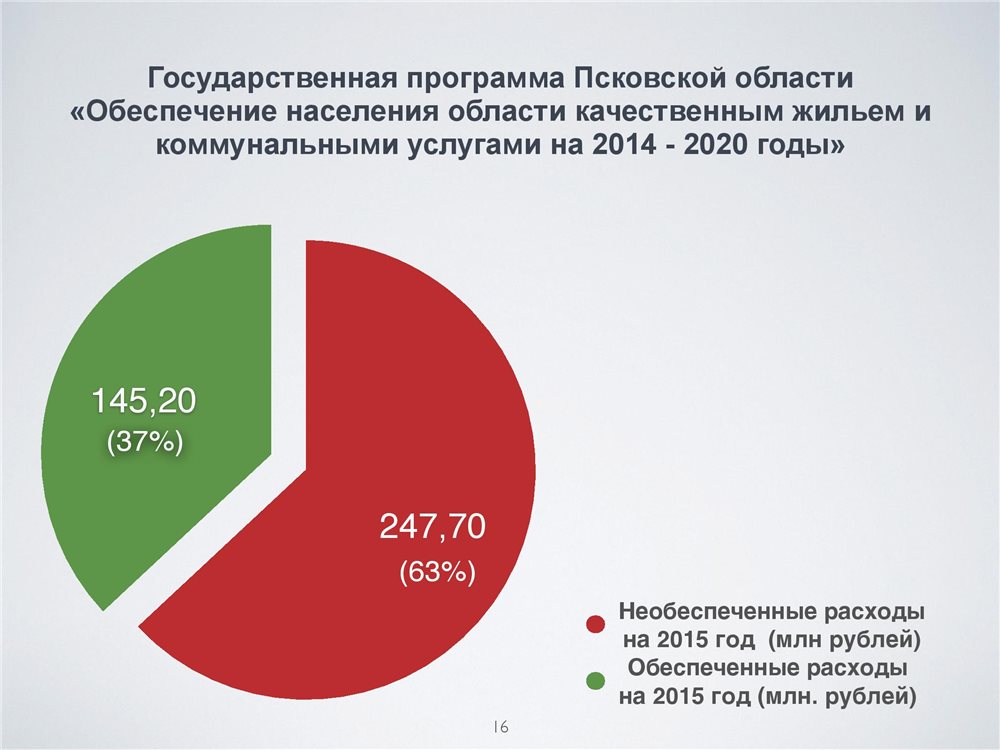 Государственная программа Псковской области «Обеспечение населения области качественным жильем и коммунальными услугами на 2014 - 2020 годы»

145,20
(37%)

247,70
(63%)

Необеспеченные расходы на 2015 год (млн рублей)
Обеспеченные расходы на 2015 год (млн. рублей)

16